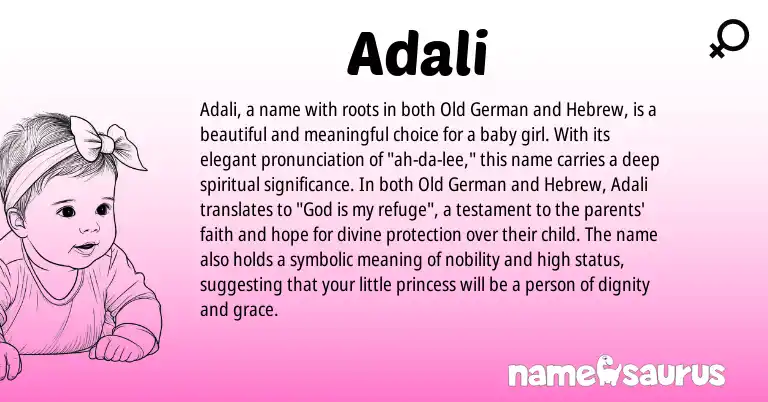 Adali

Adali, a name with roots in both Old German and Hebrew, is a beautiful and meaningful choice for a baby girl. With its elegant pronunciation of "ah-da-lee," this name carries a deep spiritual significance. In both Old German and Hebrew, Adali translates to "God is my refuge", a testament to the parents' faith and hope for divine protection over their child. The name also holds a symbolic meaning of nobility and high status, suggesting that your little princess will be a person of dignity and grace.

namesaurus